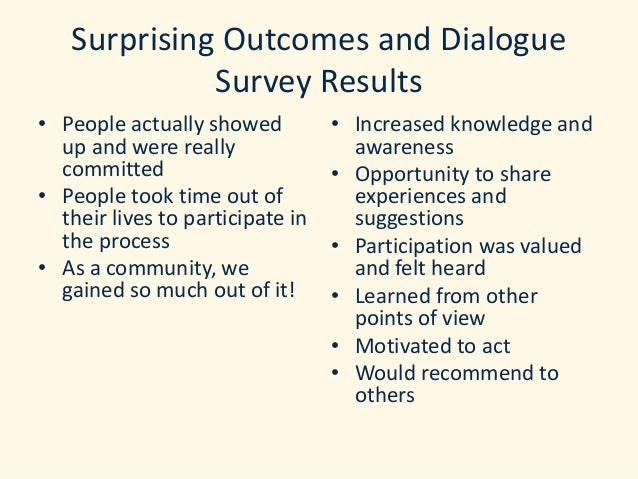 Surprising Outcomes and Dialogue Survey Results

• People actually showed up and were really committed
• People took time out of their lives to participate in the process
• As a community, we gained so much out of it!

• Increased knowledge and awareness
• Opportunity to share experiences and suggestions
• Participation was valued and felt heard
• Learned from other points of view
• Motivated to act
• Would recommend to others